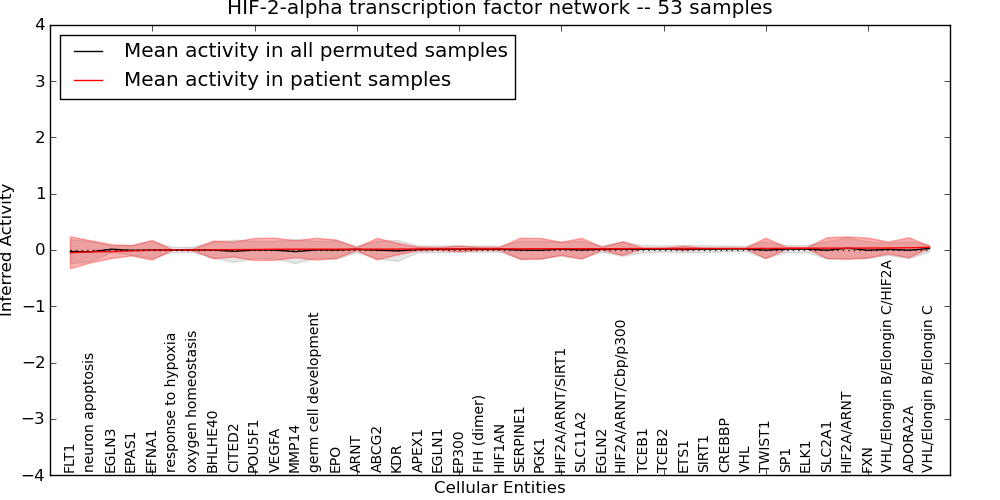 HIF-2-alpha transcription factor network -- 53 samples

Mean activity in all permuted samples
Mean activity in patient samples

Inferred Activity

4
3
2
1
0
−1
−2
−3
−4

FLT1
neuron apoptosis
EGLN3
EPAS1
EFNA1
response to hypoxia
oxygen homeostasis
BHLHE40
CITED2
POU5F1
VEGFA
MMP14
germ cell development
EPO
ARNT
ABCG2
KDR
APEX1
EGLN1
EP300
FIH (dimer)
HIF1AN
SERPINE1
PGK1
HIF2A/ARNT/SIRT1
SLC11A2
EGLN2
HIF2A/ARNT/Cbp/p300
TCEB1
TCEB2
ETS1
SIRT1
CREBBP
VHL
TWIST1
SP1
ELK1
SLC2A1
HIF2A/ARNT
FXN
VHL/Elongin B/Elongin C/HIF2A
ADORA2A
VHL/Elongin B/Elongin C

Cellular Entities